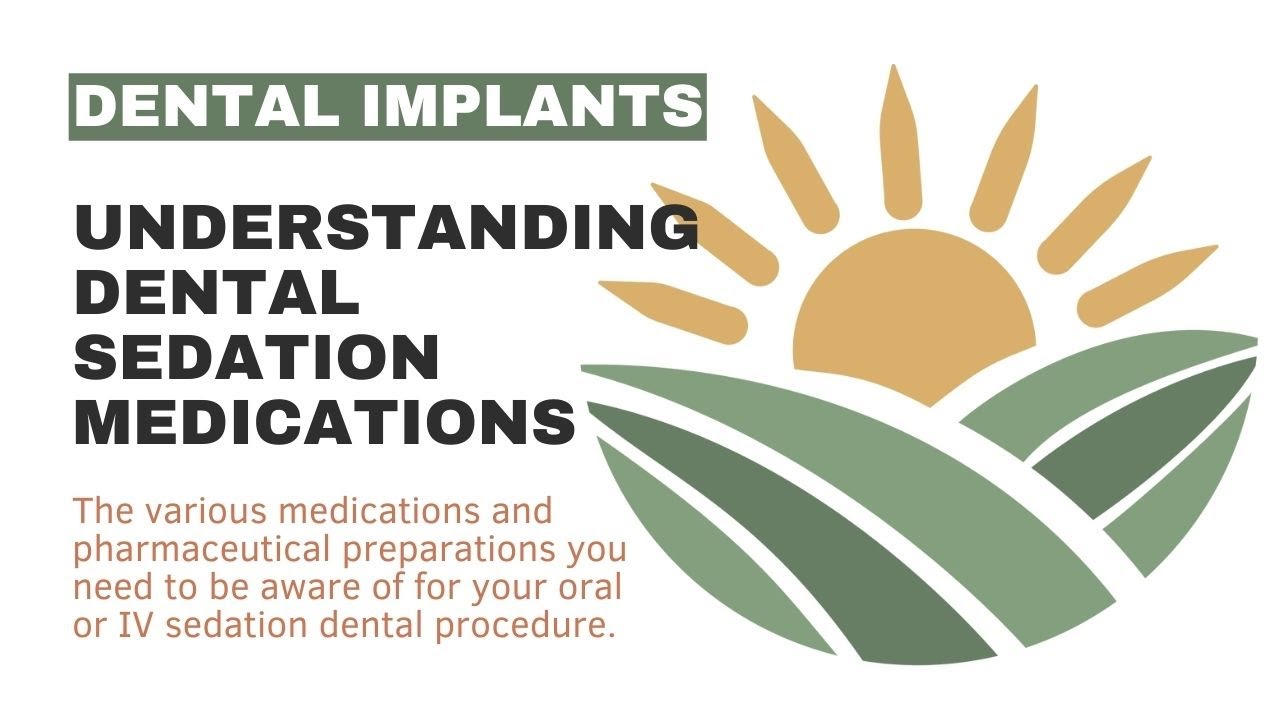 DENTAL IMPLANTS

UNDERSTANDING DENTAL SEDATION MEDICATIONS

The various medications and pharmaceutical preparations you need to be aware of for your oral or IV sedation dental procedure.